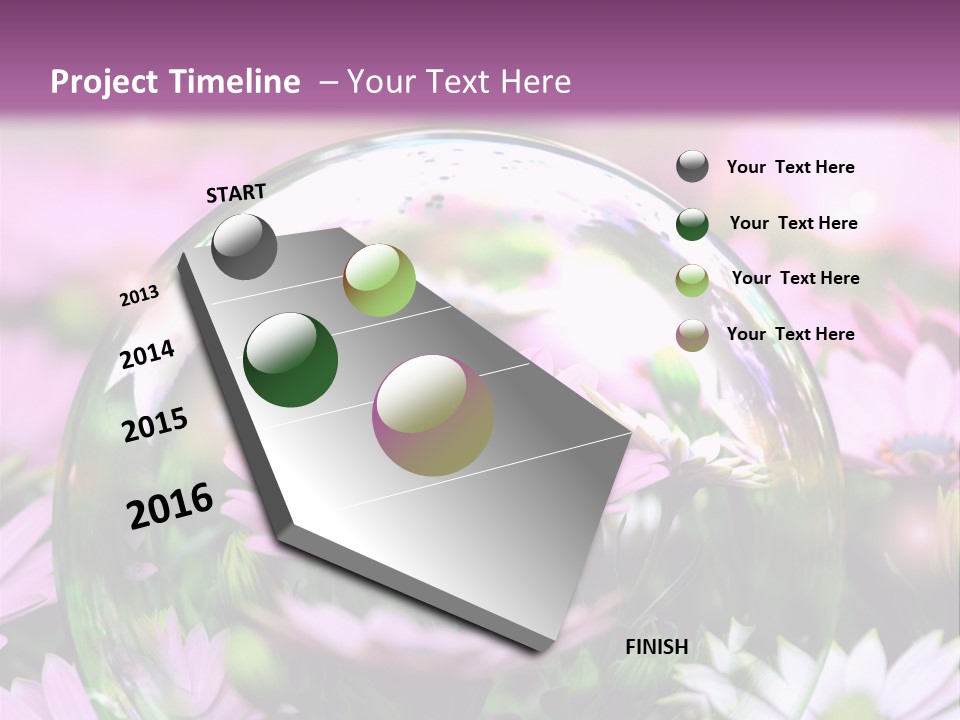 Project Timeline – Your Text Here

START

2013

2014

2015

2016

FINISH

Your Text Here

Your Text Here

Your Text Here

Your Text Here